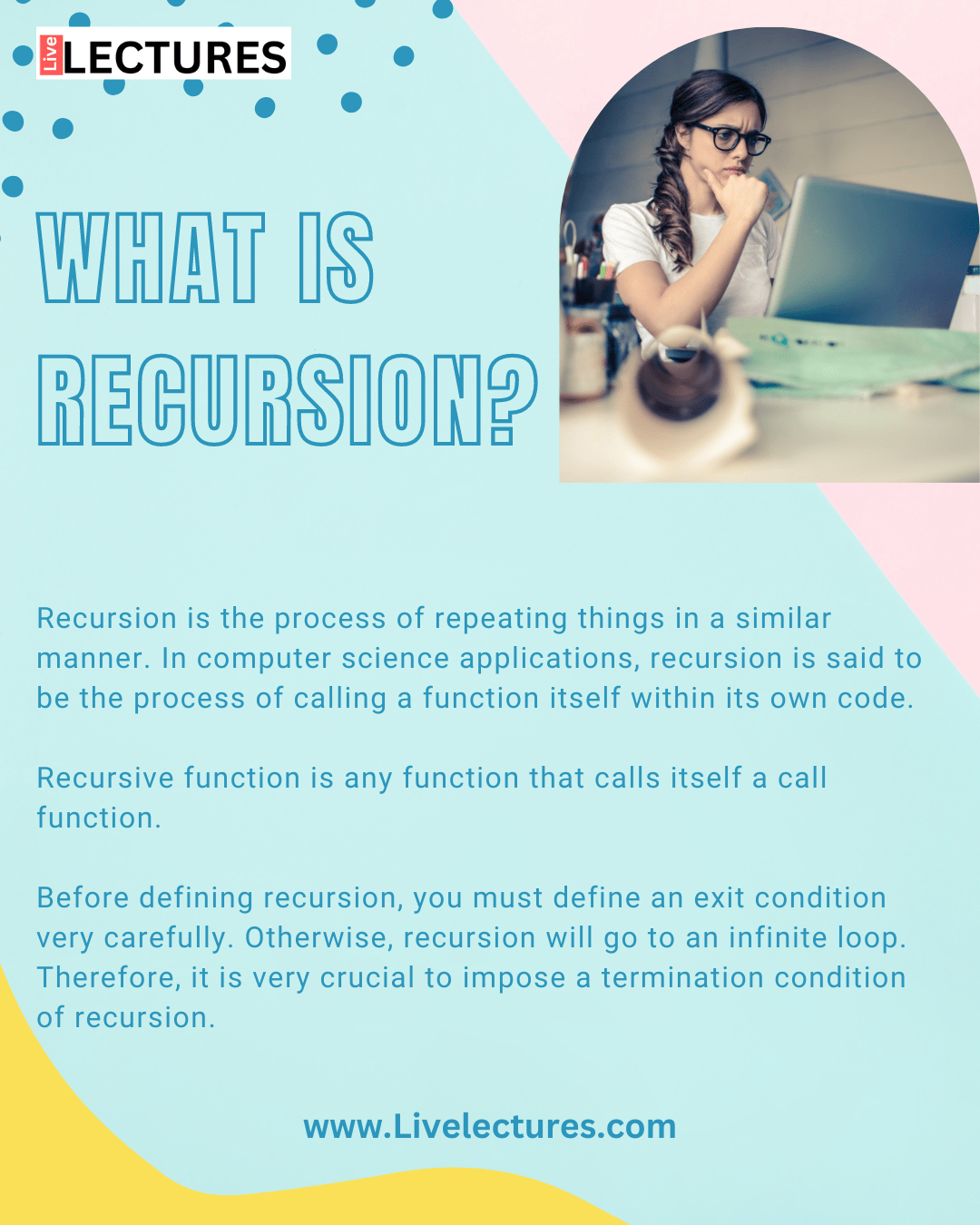 Live LECTURES

WHAT IS RECURSION?

Recursion is the process of repeating things in a similar manner. In computer science applications, recursion is said to be the process of calling a function itself within its own code.

Recursive function is any function that calls itself a call function.

Before defining recursion, you must define an exit condition very carefully. Otherwise, recursion will go to an infinite loop. Therefore, it is very crucial to impose a termination condition of recursion.

www.Livelectures.com